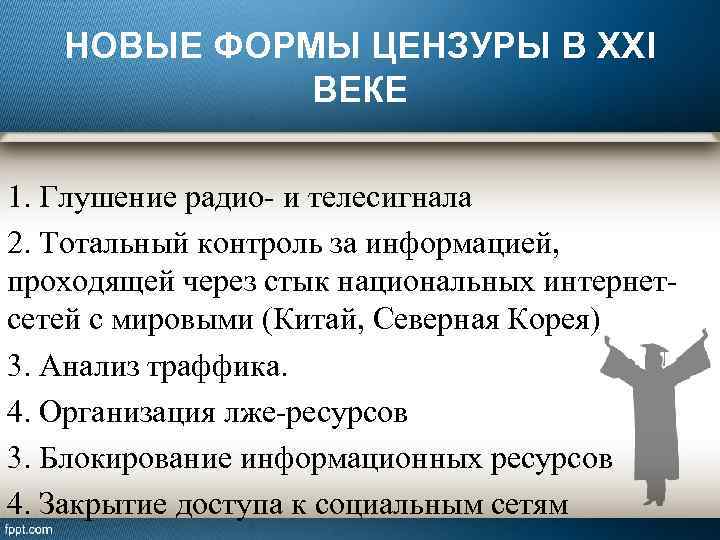 НОВЫЕ ФОРМЫ ЦЕНЗУРЫ В XXI ВЕКЕ

1. Глушение радио- и телесигнала

2. Тотальный контроль за информацией, проходящей через стык национальных интернет-сетей с мировыми (Китай, Северная Корея)

3. Анализ траффика.

4. Организация лже-ресурсов

3. Блокирование информационных ресурсов

4. Закрытие доступа к социальным сетям

fppt.com